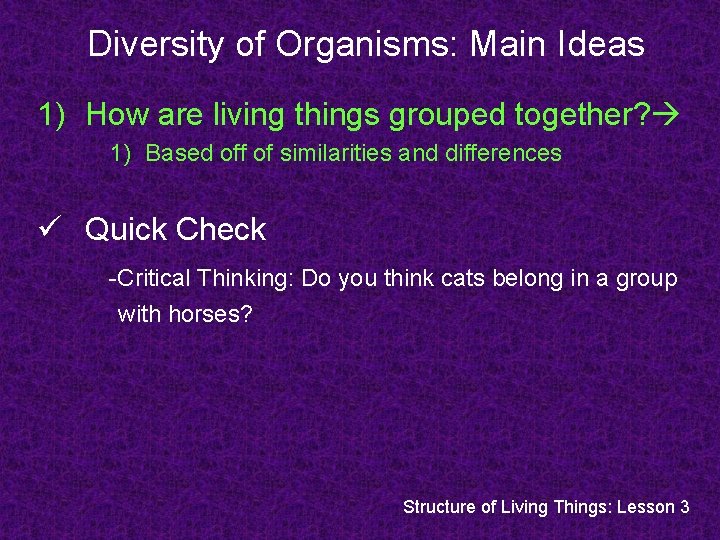 Diversity of Organisms: Main Ideas

1) How are living things grouped together?→

1) Based off of similarities and differences

✓ Quick Check

-Critical Thinking: Do you think cats belong in a group with horses?

Structure of Living Things: Lesson 3